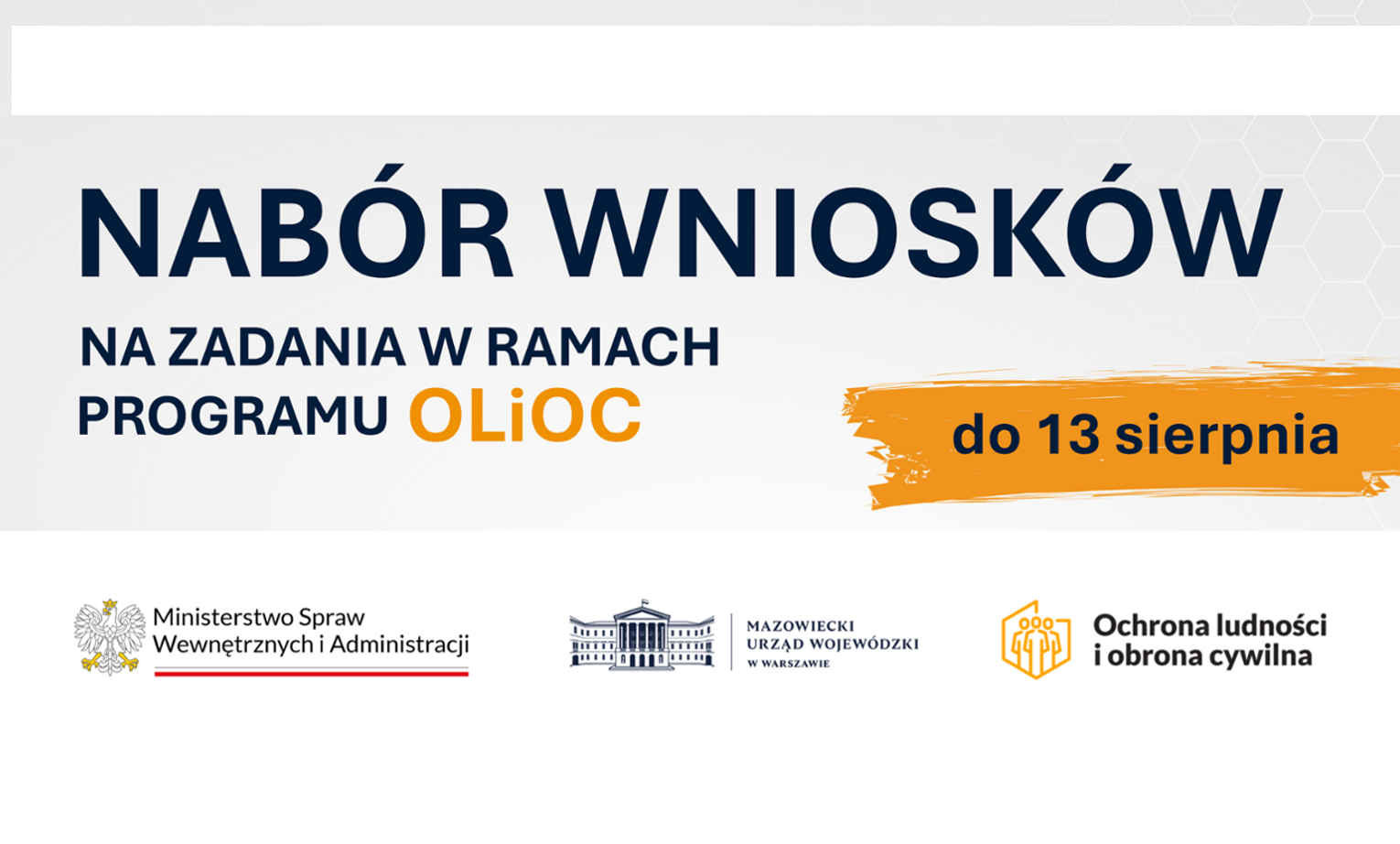 NABÓR WNIOSKÓW

NA ZADANIA W RAMACH PROGRAMU OLiOC

do 13 sierpnia

Ministerstwo Spraw Wewnętrznych i Administracji

MAZOWIECKI URZĄD WOJEWÓDZKI W WARSZAWIE

Ochrona ludności i obrona cywilna